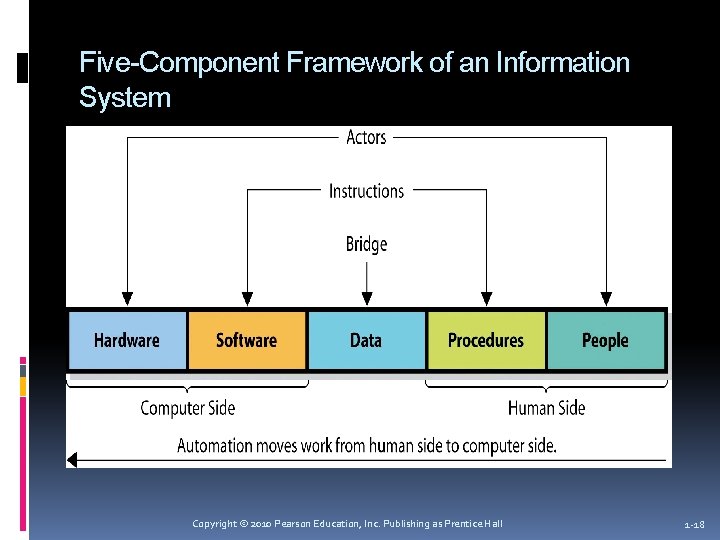 Five-Component Framework of an Information System

Actors

Instructions

Bridge

Hardware

Software

Data

Procedures

People

Computer Side

Human Side

Automation moves work from human side to computer side.

Copyright © 2010 Pearson Education, Inc. Publishing as Prentice Hall

1-18